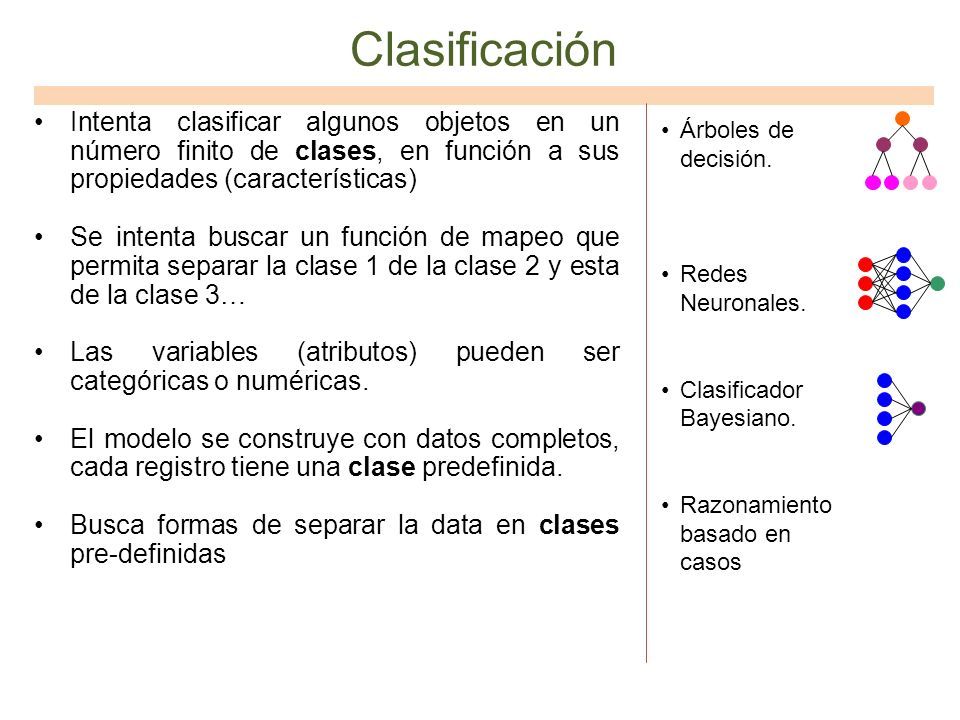 Clasificación

• Intenta clasificar algunos objetos en un número finito de clases, en función a sus propiedades (características)

• Se intenta buscar un función de mapeo que permita separar la clase 1 de la clase 2 y esta de la clase 3…

• Las variables (atributos) pueden ser categóricas o numéricas.

• El modelo se construye con datos completos, cada registro tiene una clase predefinida.

• Busca formas de separar la data en clases pre-definidas

• Árboles de decisión.

• Redes Neuronales.

• Clasificador Bayesiano.

• Razonamiento basado en casos